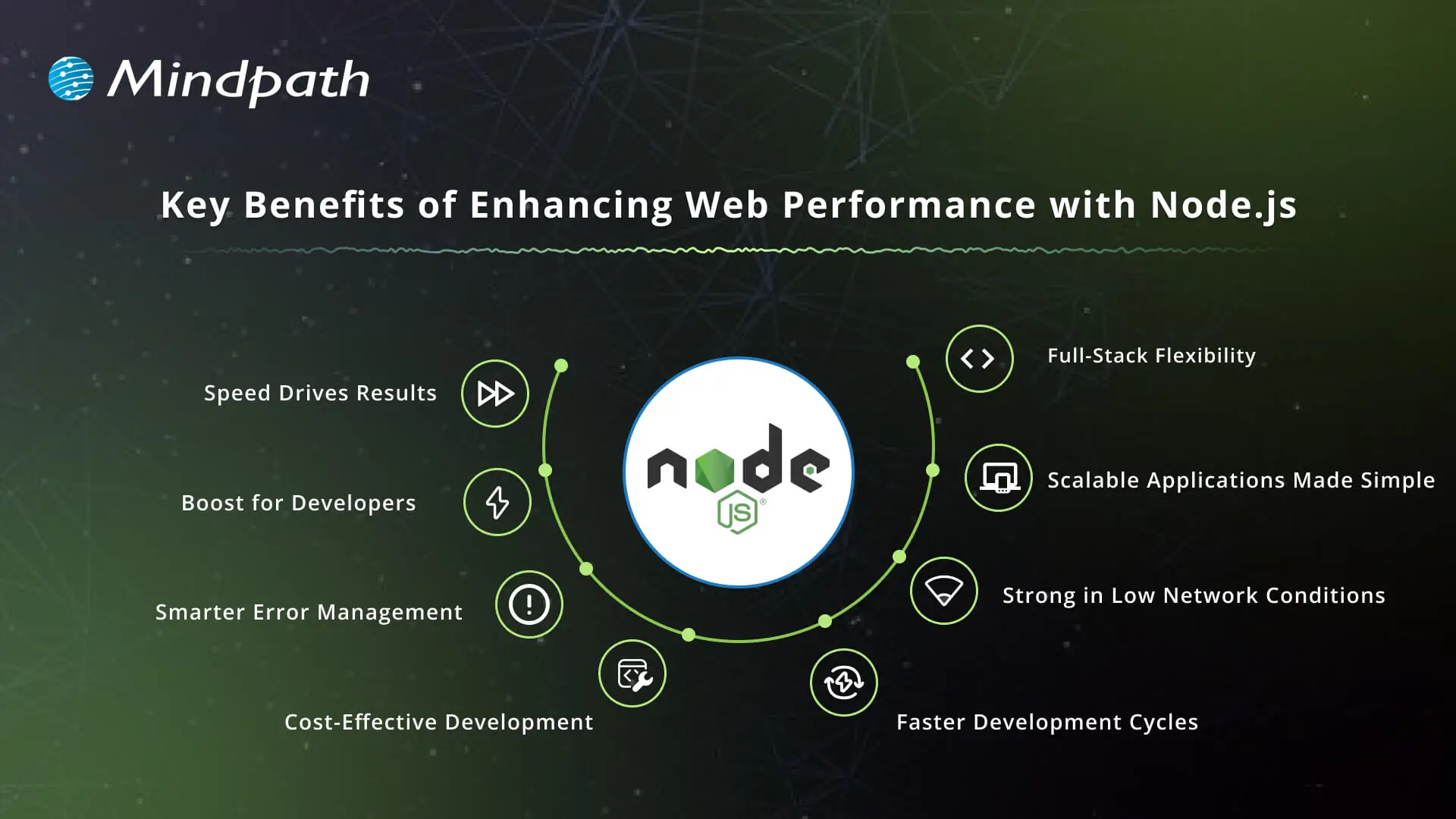 Mindpath

Key Benefits of Enhancing Web Performance with Node.js

Speed Drives Results

Boost for Developers

Smarter Error Management

Cost-Effective Development

node JS

Full-Stack Flexibility

Scalable Applications Made Simple

Strong in Low Network Conditions

Faster Development Cycles